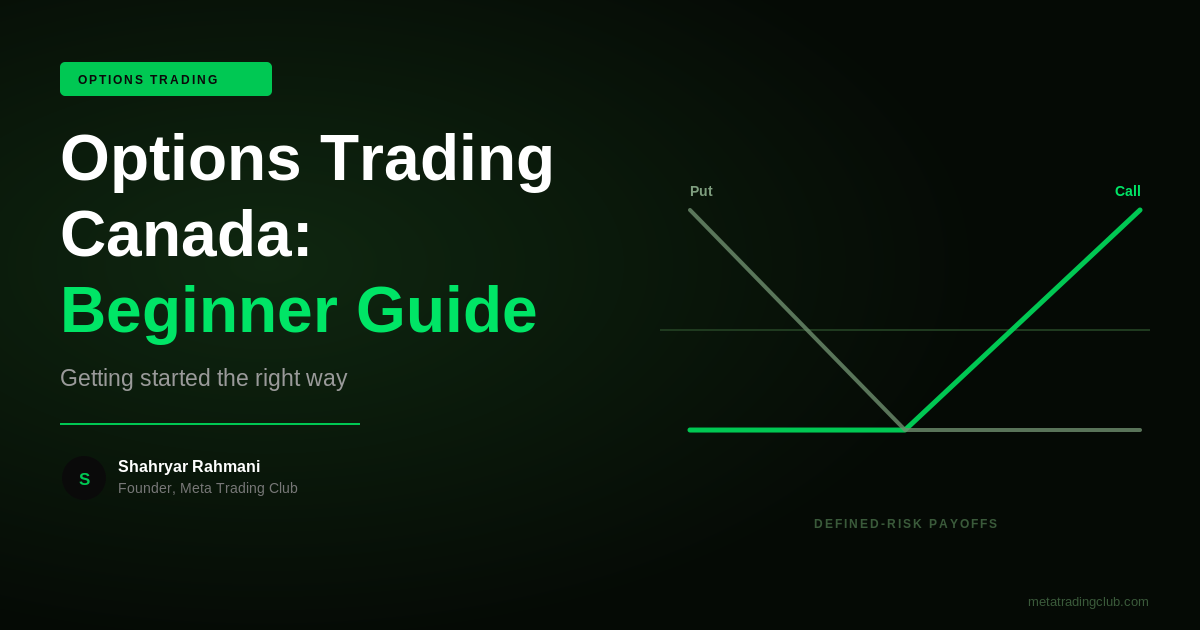 OPTIONS TRADING

Options Trading Canada:
Beginner Guide

Getting started the right way

S
Shahryar Rahmani
Founder, Meta Trading Club

Put
Call

DEFINED-RISK PAYOFFS

metatradingclub.com